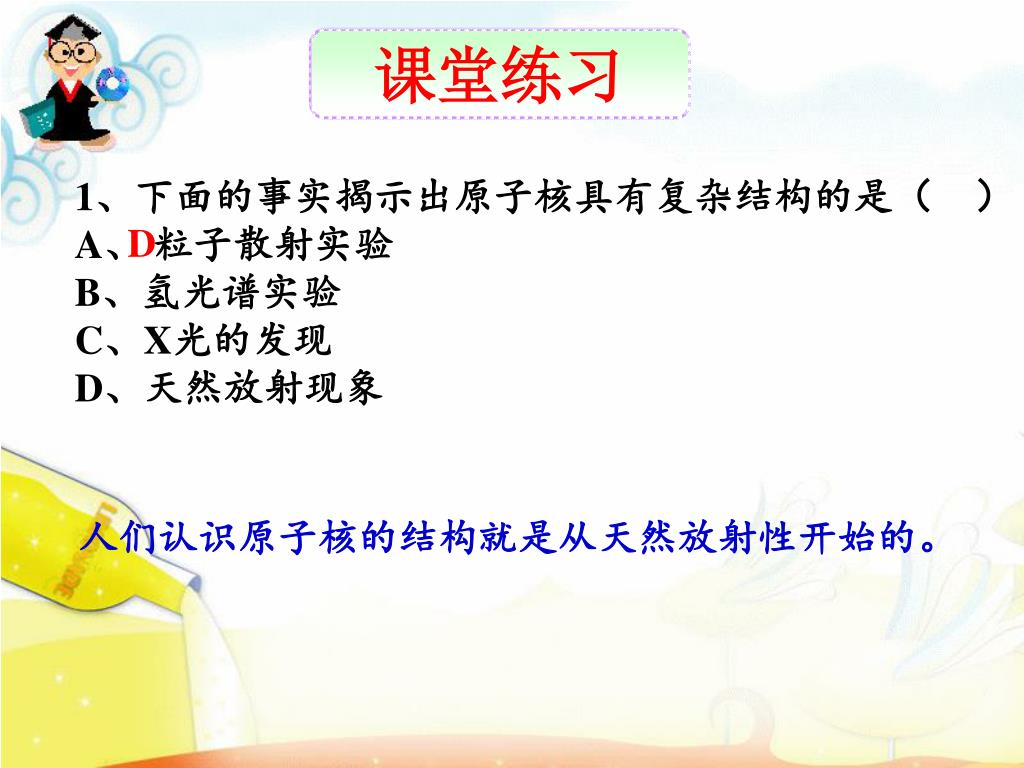 课堂练习

1、下面的事实揭示出原子核具有复杂结构的是（　）
A、D粒子散射实验
B、氢光谱实验
C、X光的发现
D、天然放射现象

人们认识原子核的结构就是从天然放射性开始的。